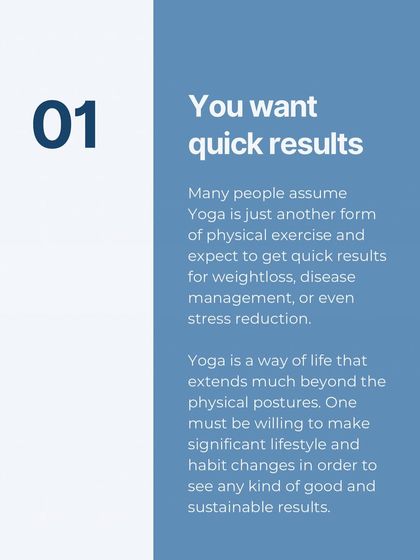 01

You want quick results

Many people assume Yoga is just another form of physical exercise and expect to get quick results for weightloss, disease management, or even stress reduction.

Yoga is a way of life that extends much beyond the physical postures. One must be willing to make significant lifestyle and habit changes in order to see any kind of good and sustainable results.